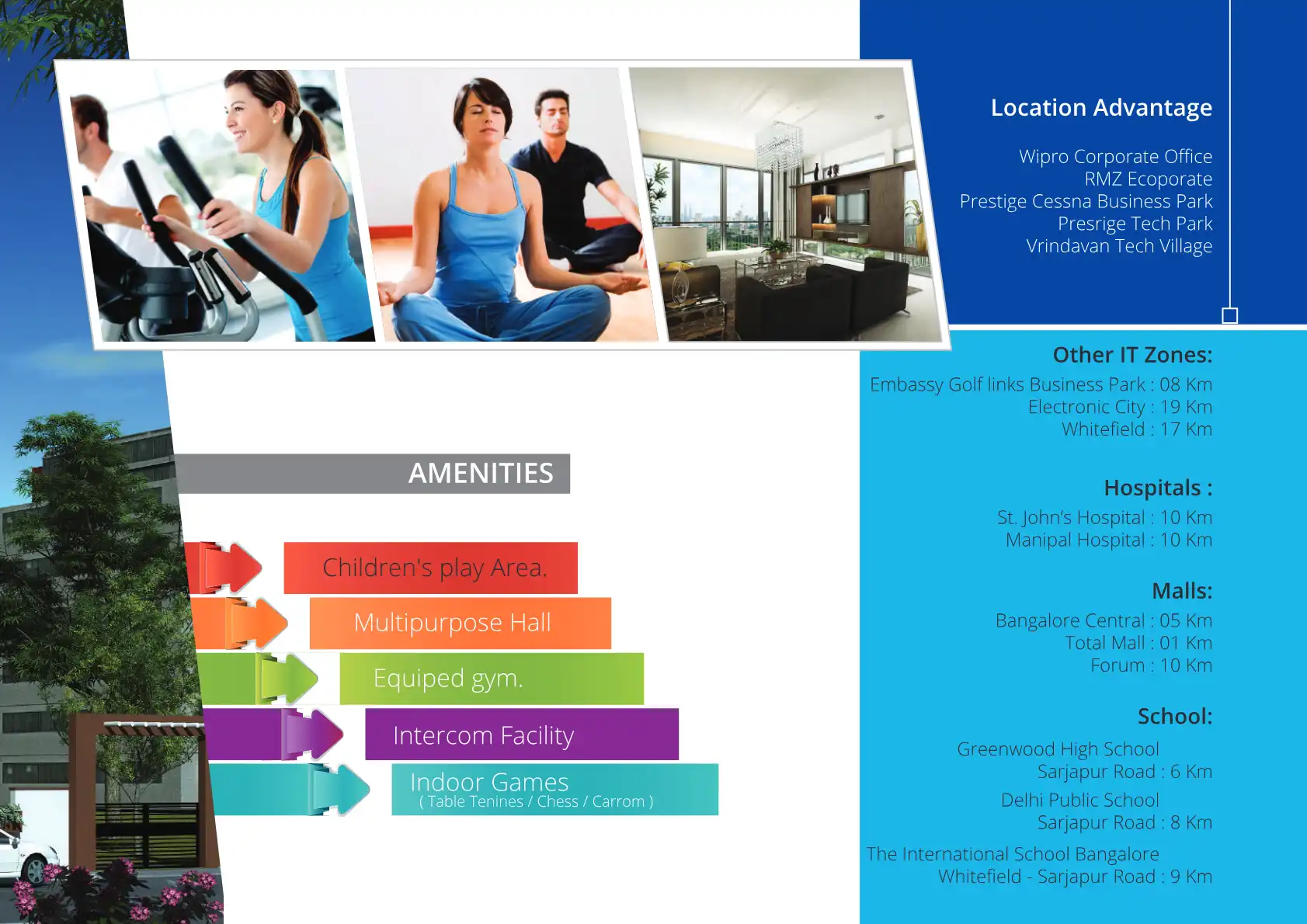 AMENITIES

Children's play Area.

Multipurpose Hall

Equiped gym.

Intercom Facility

Indoor Games
( Table Tenines / Chess / Carrom )

Location Advantage

Wipro Corporate Office
RMZ Ecoporate
Prestige Cessna Business Park
Presrige Tech Park
Vrindavan Tech Village

Other IT Zones:
Embassy Golf links Business Park : 08 Km
Electronic City : 19 Km
Whitefield : 17 Km

Hospitals :
St. John's Hospital : 10 Km
Manipal Hospital : 10 Km

Malls:
Bangalore Central : 05 Km
Total Mall : 01 Km
Forum : 10 Km

School:
Greenwood High School
Sarjapur Road : 6 Km
Delhi Public School
Sarjapur Road : 8 Km
The International School Bangalore
Whitefield - Sarjapur Road : 9 Km